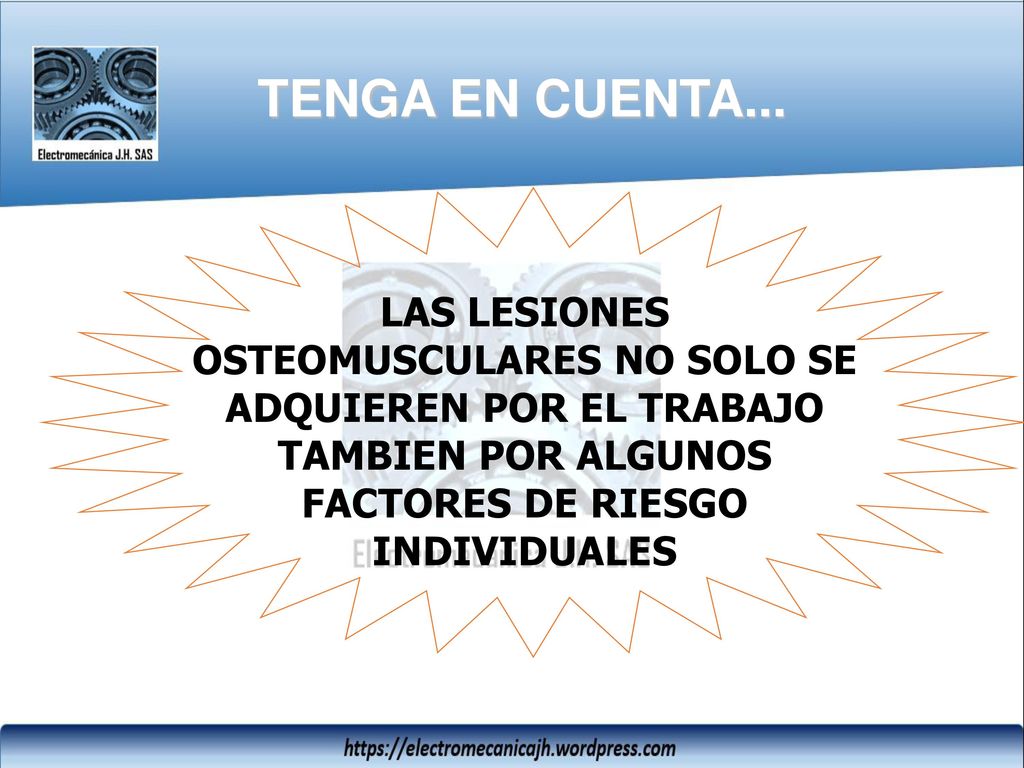 Electromecánica J.H. SAS

TENGA EN CUENTA...

LAS LESIONES OSTEOMUSCULARES NO SOLO SE ADQUIEREN POR EL TRABAJO TAMBIEN POR ALGUNOS FACTORES DE RIESGO INDIVIDUALES

https://electromecanicajh.wordpress.com